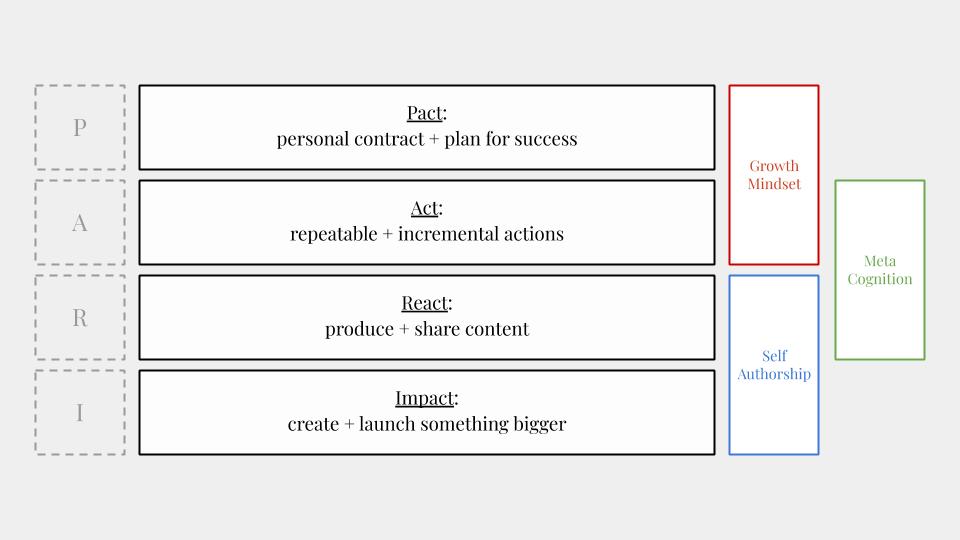 P

Pact:
personal contract + plan for success

A

Act:
repeatable + incremental actions

R

React:
produce + share content

I

Impact:
create + launch something bigger

Growth Mindset

Self Authorship

Meta Cognition